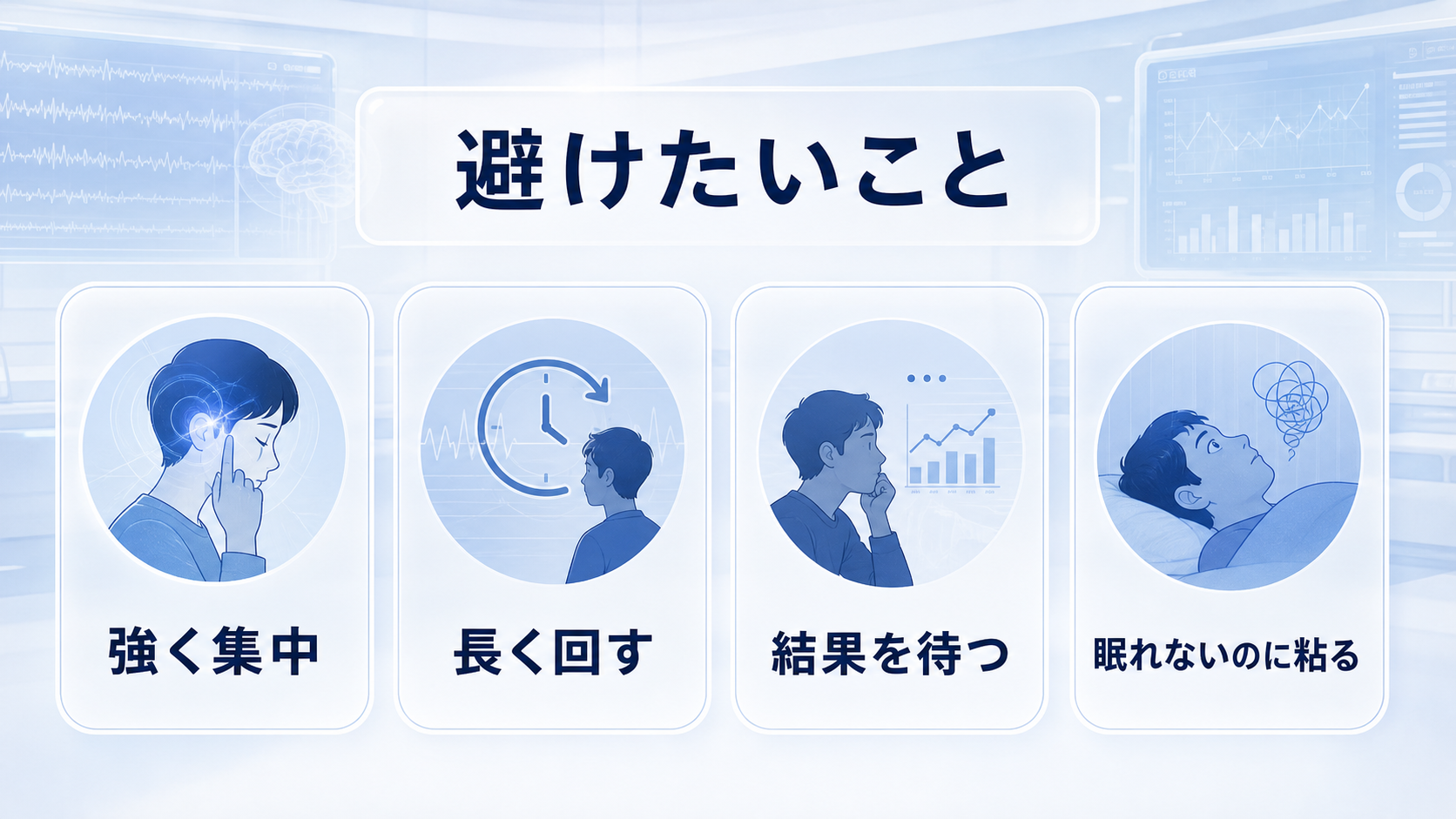 避けたいこと

強く集中

長く回す

結果を待つ

眠れないのに粘る